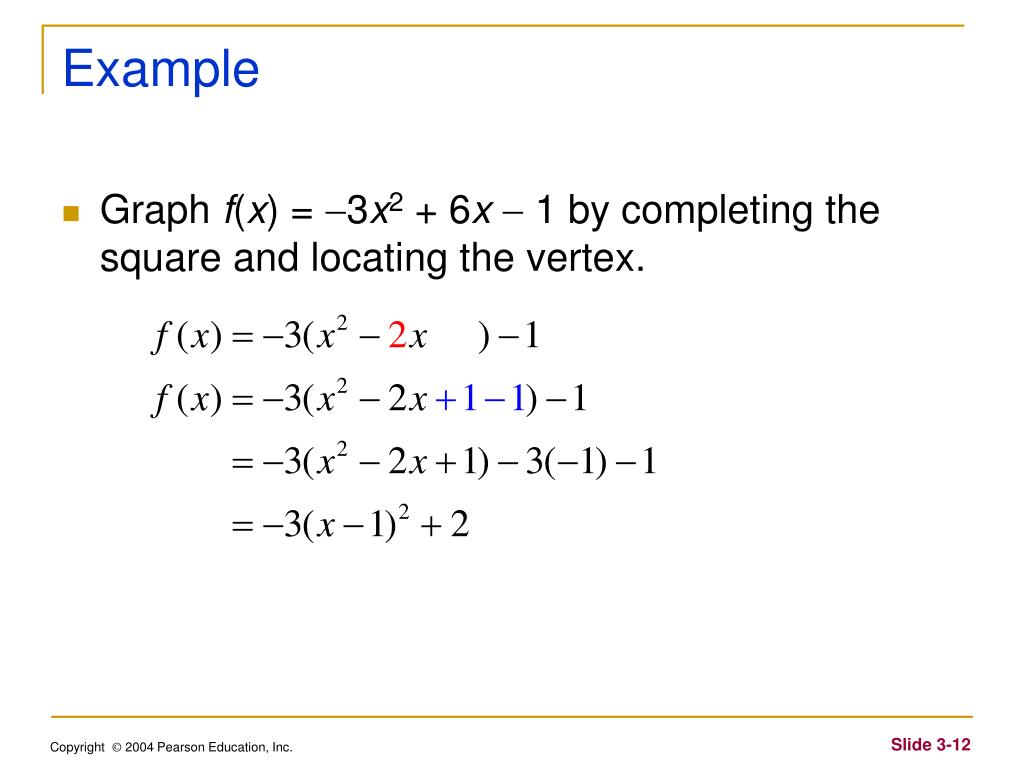 Example

Graph $f(x) = -3x^2 + 6x - 1$ by completing the square and locating the vertex.

$f(x) = -3(x^2 - 2x \quad ) - 1$

$f(x) = -3(x^2 - 2x + 1 - 1) - 1$

$= -3(x^2 - 2x + 1) - 3(-1) - 1$

$= -3(x - 1)^2 + 2$

Copyright © 2004 Pearson Education, Inc.

Slide 3-12